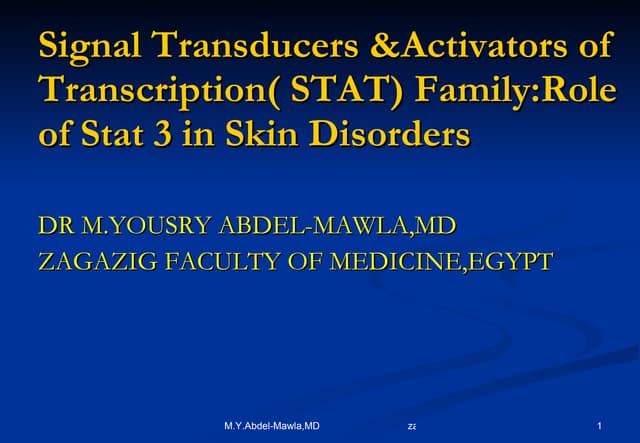 Signal Transducers &Activators of Transcription( STAT) Family:Role of Stat 3 in Skin Disorders

DR M.YOUSRY ABDEL-MAWLA,MD
ZAGAZIG FACULTY OF MEDICINE,EGYPT

M.Y.Abdel-Mawla,MD

za

1